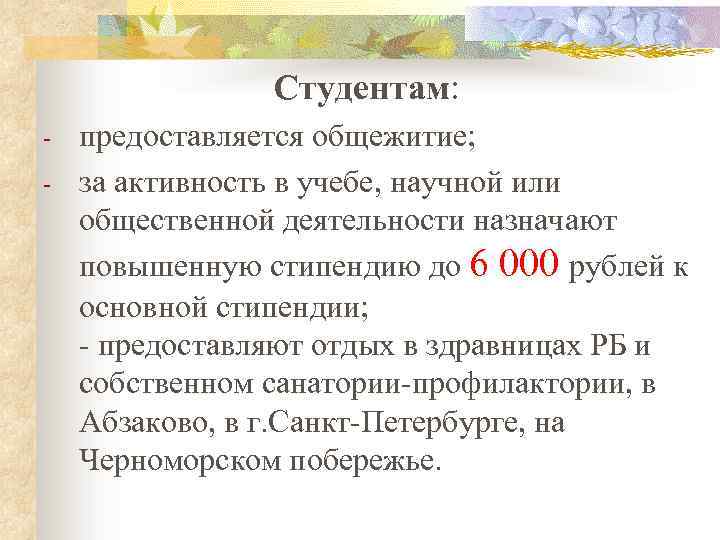 Студентам:

- предоставляется общежитие;

- за активность в учебе, научной или общественной деятельности назначают повышенную стипендию до 6 000 рублей к основной стипендии;
- предоставляют отдых в здравницах РБ и собственном санатории-профилактории, в Абзаково, в г.Санкт-Петербурге, на Черноморском побережье.